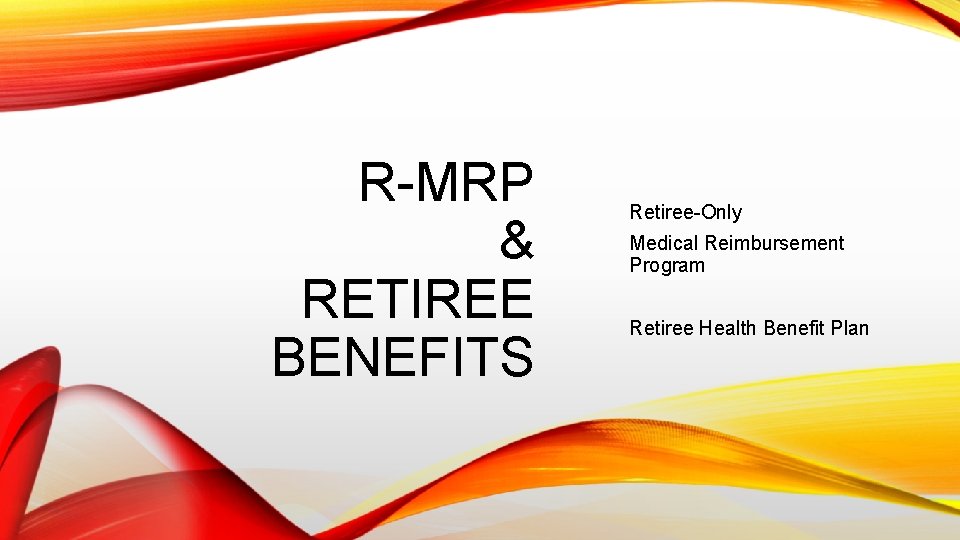 R-MRP
&
RETIREE BENEFITS

Retiree-Only

Medical Reimbursement Program

Retiree Health Benefit Plan